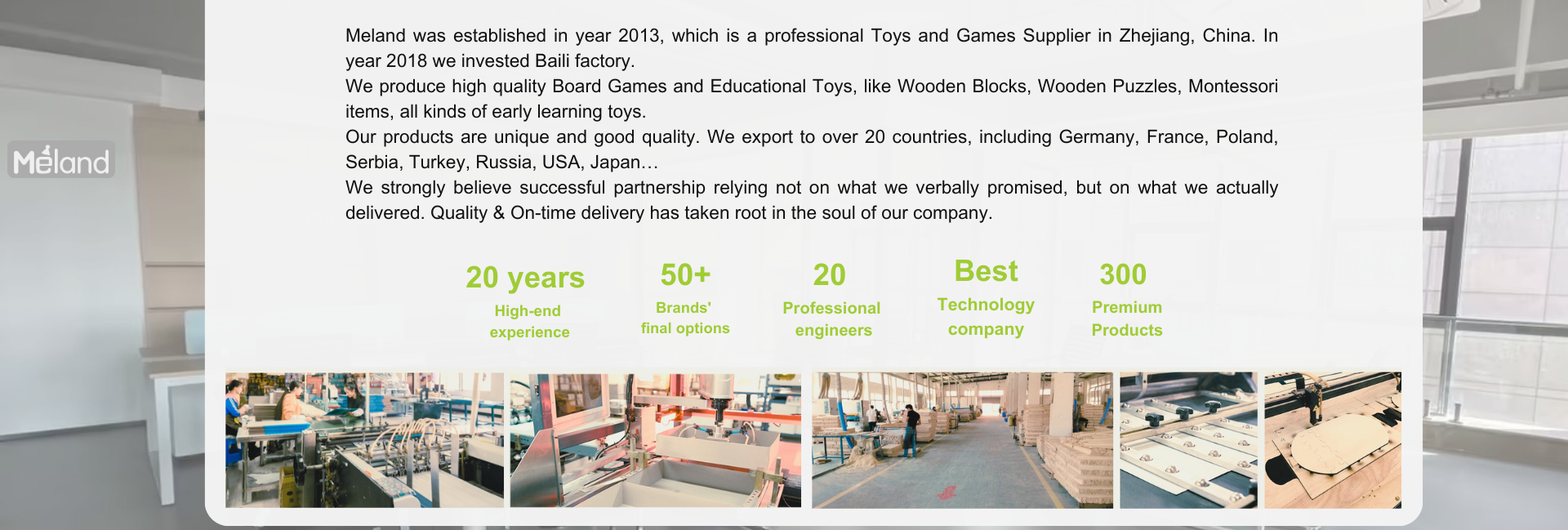 Meland

Meland was established in year 2013, which is a professional Toys and Games Supplier in Zhejiang, China. In year 2018 we invested Baili factory.
We produce high quality Board Games and Educational Toys, like Wooden Blocks, Wooden Puzzles, Montessori items, all kinds of early learning toys.
Our products are unique and good quality. We export to over 20 countries, including Germany, France, Poland, Serbia, Turkey, Russia, USA, Japan…
We strongly believe successful partnership relying not on what we verbally promised, but on what we actually delivered. Quality & On-time delivery has taken root in the soul of our company.

20 years
High-end experience

50+
Brands' final options

20
Professional engineers

Best
Technology company

300
Premium Products